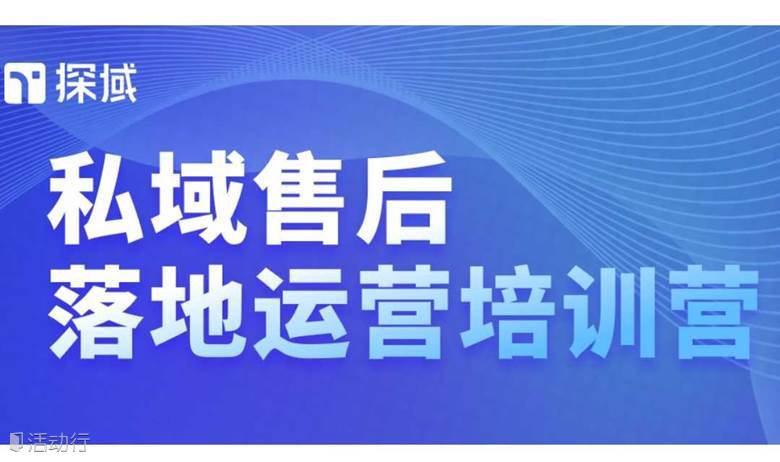 探域

私域售后
落地运营培训营

活动行